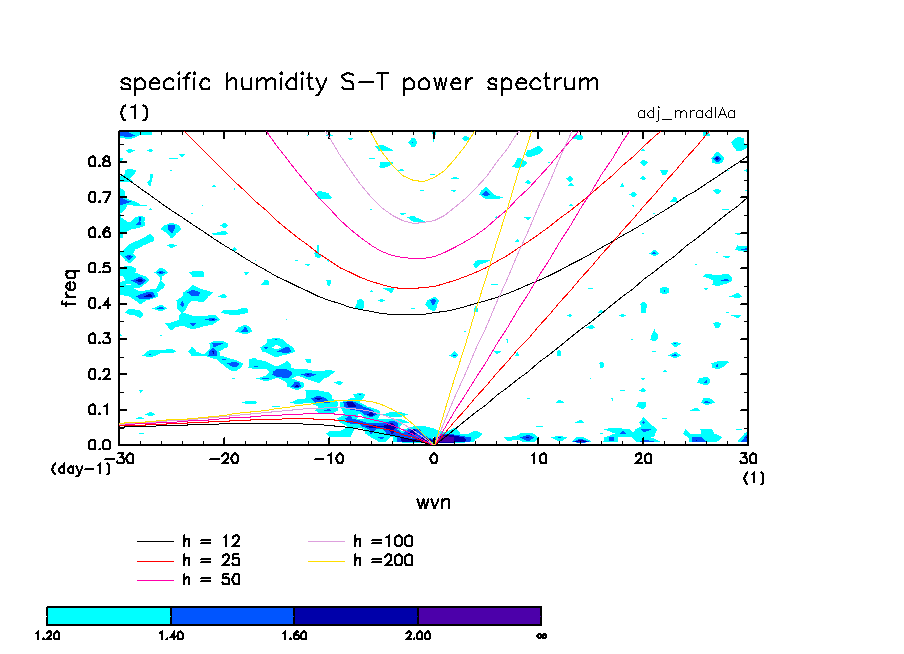 specific humidity S-T power spectrum
(1)
adj_mradlAa

freq
0.8
0.7
0.6
0.5
0.4
0.3
0.2
0.1
0.0
(day-1)
-30
-20
-10
0
10
20
30
(1)
wvn

h = 12
h = 25
h = 50
h =100
h =200

1.20
1.40
1.60
2.00
∞